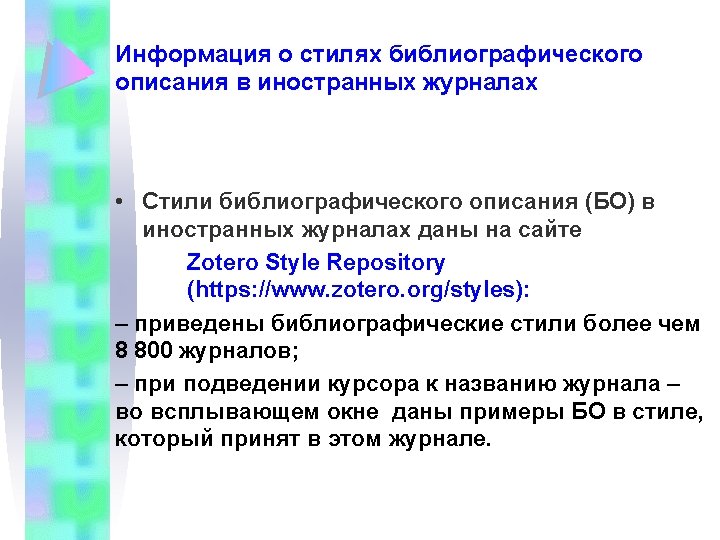 Информация о стилях библиографического описания в иностранных журналах

• Стили библиографического описания (БО) в иностранных журналах даны на сайте

Zotero Style Repository (https://www.zotero.org/styles):

– приведены библиографические стили более чем 8 800 журналов;

– при подведении курсора к названию журнала – во всплывающем окне даны примеры БО в стиле, который принят в этом журнале.